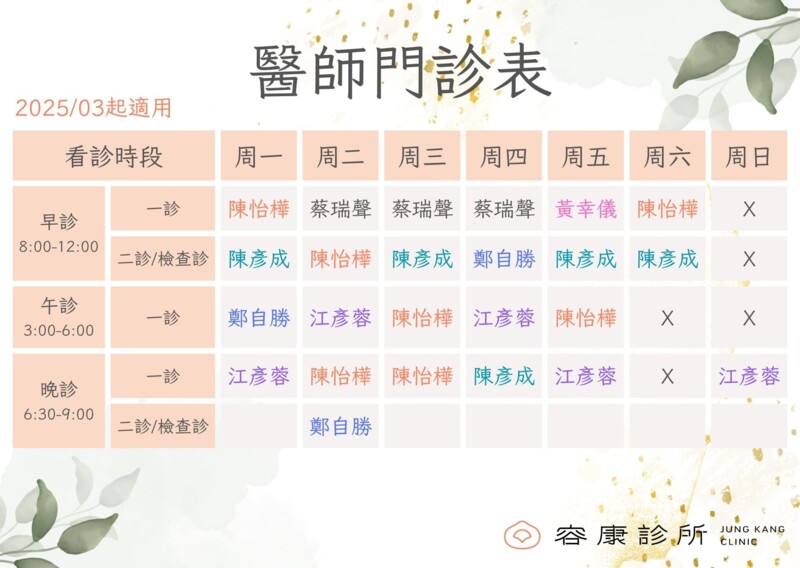 醫師門診表

2025/03起適用

| 看診時段 | | 周一 | 周二 | 周三 | 周四 | 周五 | 周六 | 周日 |
|---|---|---|---|---|---|---|---|---|
| 早診 8:00-12:00 | 一診 | 陳怡樺 | 蔡瑞聲 | 蔡瑞聲 | 蔡瑞聲 | 黃幸儀 | 陳怡樺 | X |
| | 二診/檢查診 | 陳彥成 | 陳怡樺 | 陳彥成 | 鄭自勝 | 陳彥成 | 陳彥成 | X |
| 午診 3:00-6:00 | 一診 | 鄭自勝 | 江彥蓉 | 陳怡樺 | 江彥蓉 | 陳怡樺 | X | X |
| 晚診 6:30-9:00 | 一診 | 江彥蓉 | 陳怡樺 | 陳怡樺 | 陳彥成 | 江彥蓉 | X | 江彥蓉 |
| | 二診/檢查診 | | 鄭自勝 | | | | | |

容康診所 JUNG KANG CLINIC